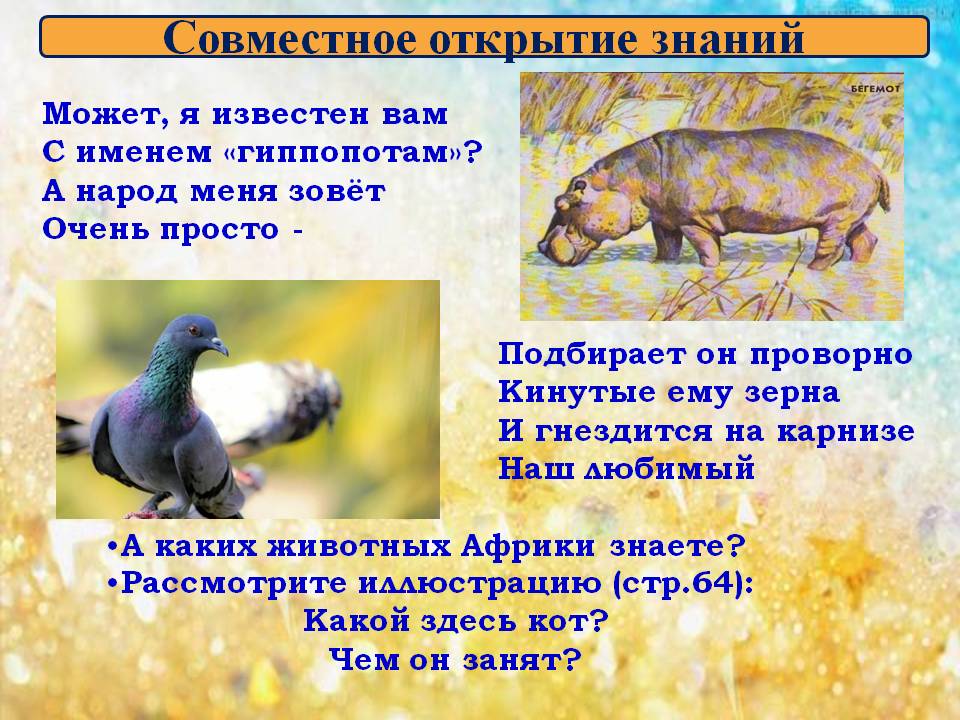 Совместное открытие знаний

Может, я известен вам
С именем «гиппопотам»?
А народ меня зовёт
Очень просто -

БЕГЕМОТ

Подбирает он проворно
Кинутые ему зерна
И гнездится на карнизе
Наш любимый

•А каких животных Африки знаете?
•Рассмотрите иллюстрацию (стр.64):
Какой здесь кот?
Чем он занят?